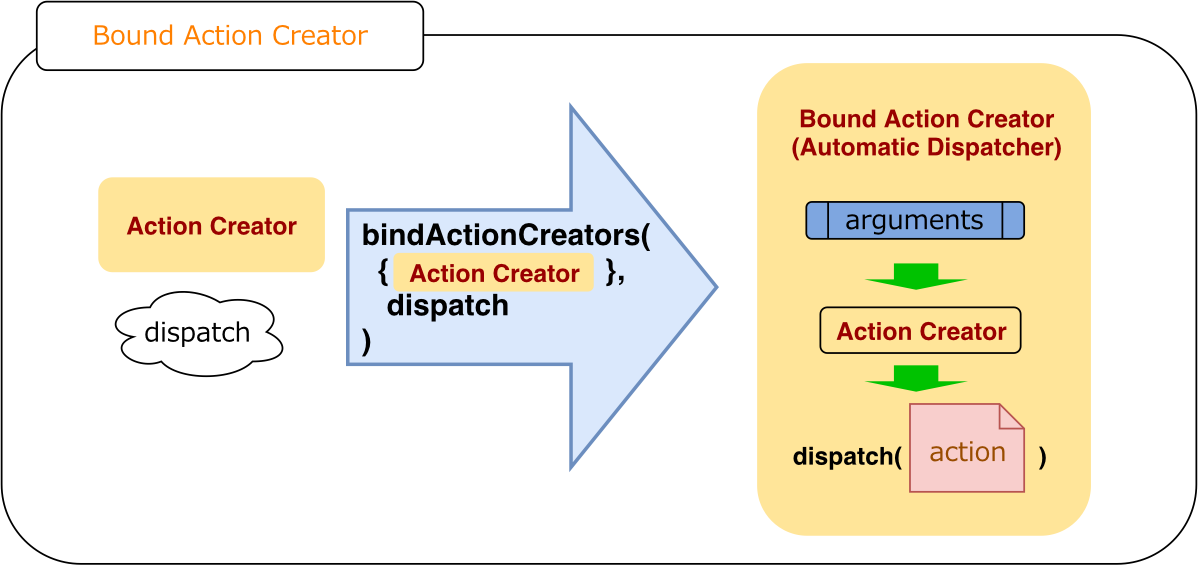 Bound Action Creator

Action Creator

dispatch

bindActionCreators(
{ Action Creator },
dispatch
)

Bound Action Creator
(Automatic Dispatcher)

arguments

Action Creator

dispatch( action )